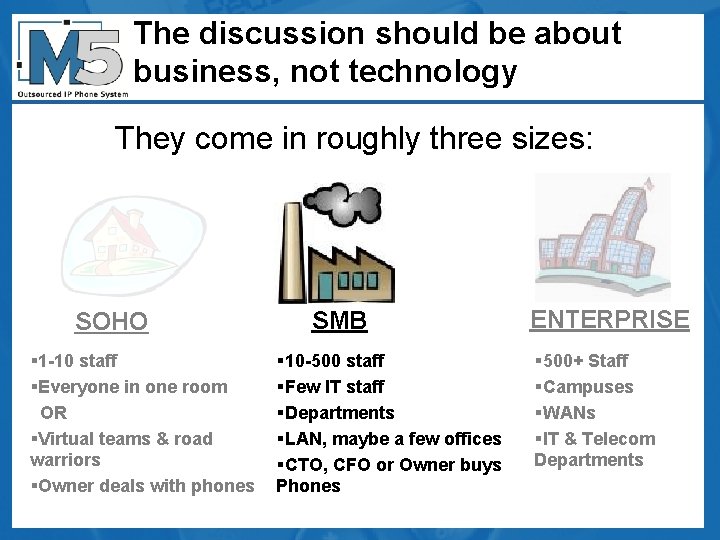 M5
Outsourced IP Phone System

The discussion should be about business, not technology

They come in roughly three sizes:

SOHO
▪1-10 staff
▪Everyone in one room
OR
▪Virtual teams & road warriors
▪Owner deals with phones

SMB
▪10-500 staff
▪Few IT staff
▪Departments
▪LAN, maybe a few offices
▪CTO, CFO or Owner buys Phones

ENTERPRISE
▪500+ Staff
▪Campuses
▪WANs
▪IT & Telecom Departments